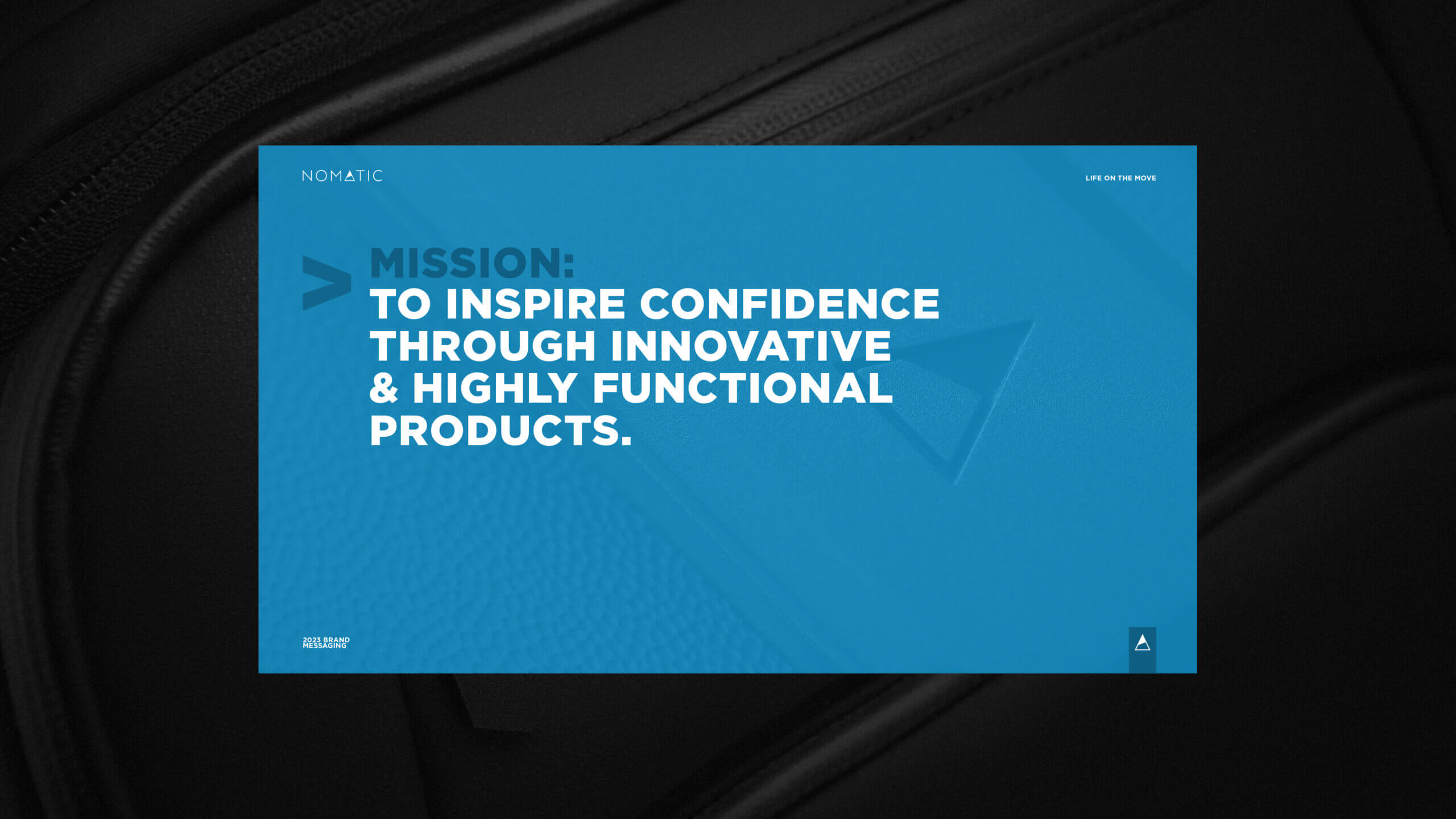 NOMATIC

LIFE ON THE MOVE

MISSION:
TO INSPIRE CONFIDENCE THROUGH INNOVATIVE & HIGHLY FUNCTIONAL PRODUCTS.

2023 BRAND MESSAGING